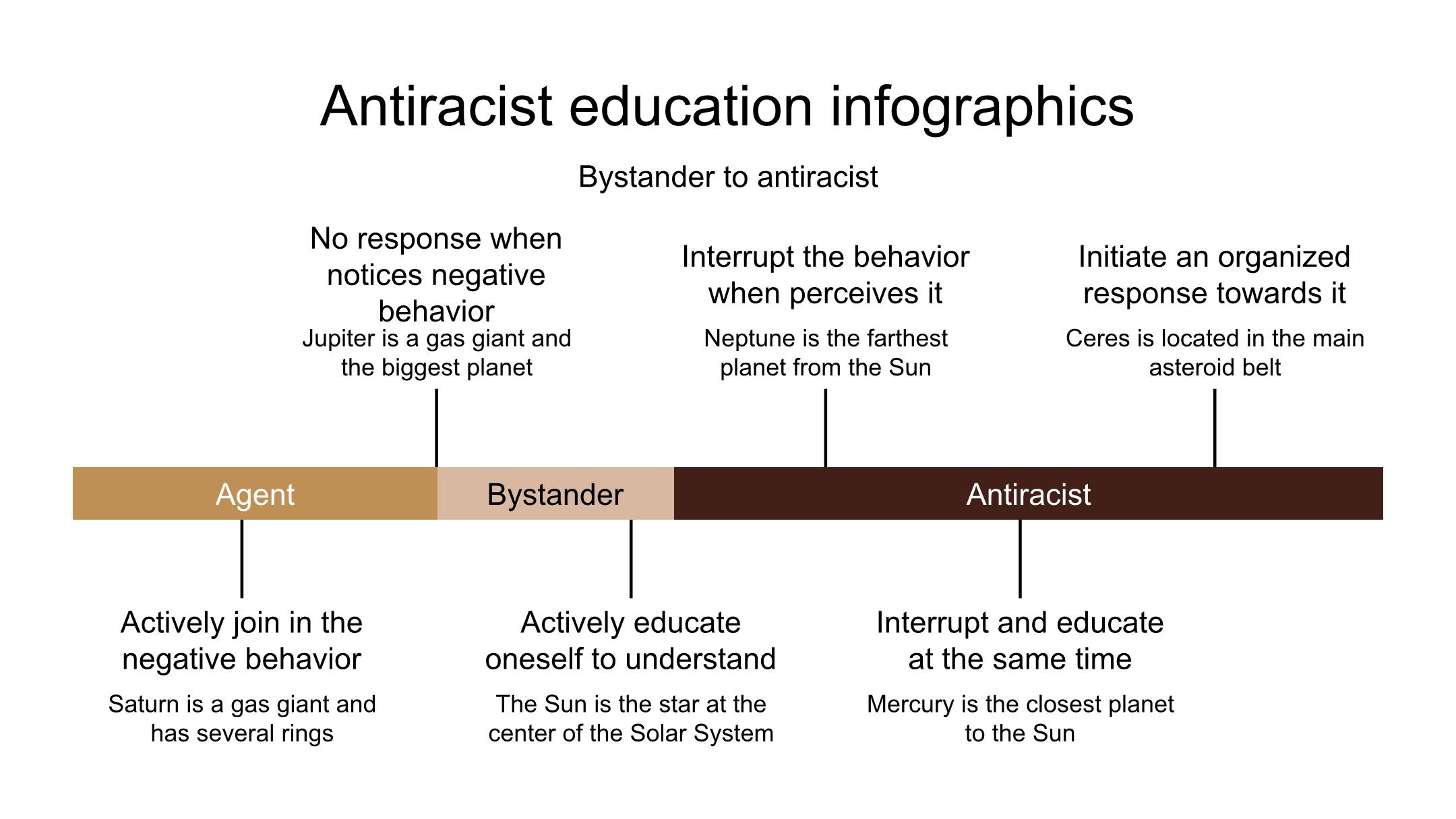 Antiracist education infographics

Bystander to antiracist

No response when notices negative behavior

Jupiter is a gas giant and the biggest planet

Interrupt the behavior when perceives it

Neptune is the farthest planet from the Sun

Initiate an organized response towards it

Ceres is located in the main asteroid belt

Agent

Bystander

Antiracist

Actively join in the negative behavior

Saturn is a gas giant and has several rings

Actively educate oneself to understand

The Sun is the star at the center of the Solar System

Interrupt and educate at the same time

Mercury is the closest planet to the Sun